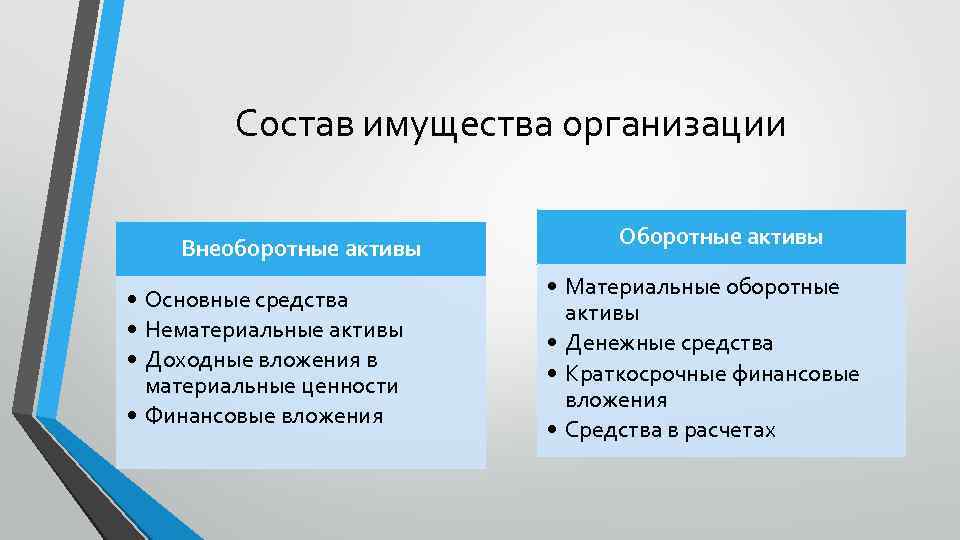 Состав имущества организации

Внеоборотные активы

• Основные средства
• Нематериальные активы
• Доходные вложения в материальные ценности
• Финансовые вложения

Оборотные активы

• Материальные оборотные активы
• Денежные средства
• Краткосрочные финансовые вложения
• Средства в расчетах